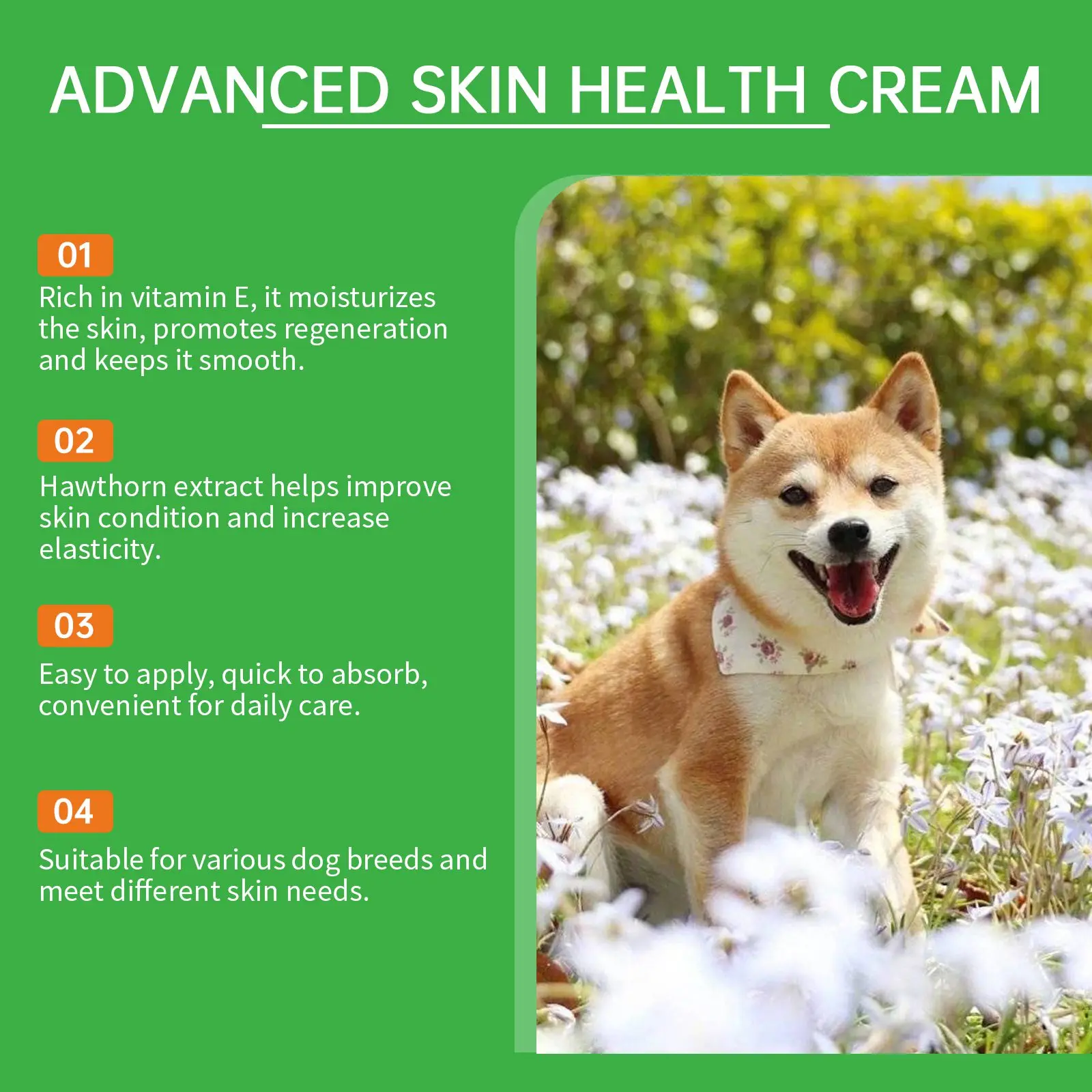 ADVANCED SKIN HEALTH CREAM

01
Rich in vitamin E, it moisturizes the skin, promotes regeneration and keeps it smooth.

02
Hawthorn extract helps improve skin condition and increase elasticity.

03
Easy to apply, quick to absorb, convenient for daily care.

04
Suitable for various dog breeds and meet different skin needs.